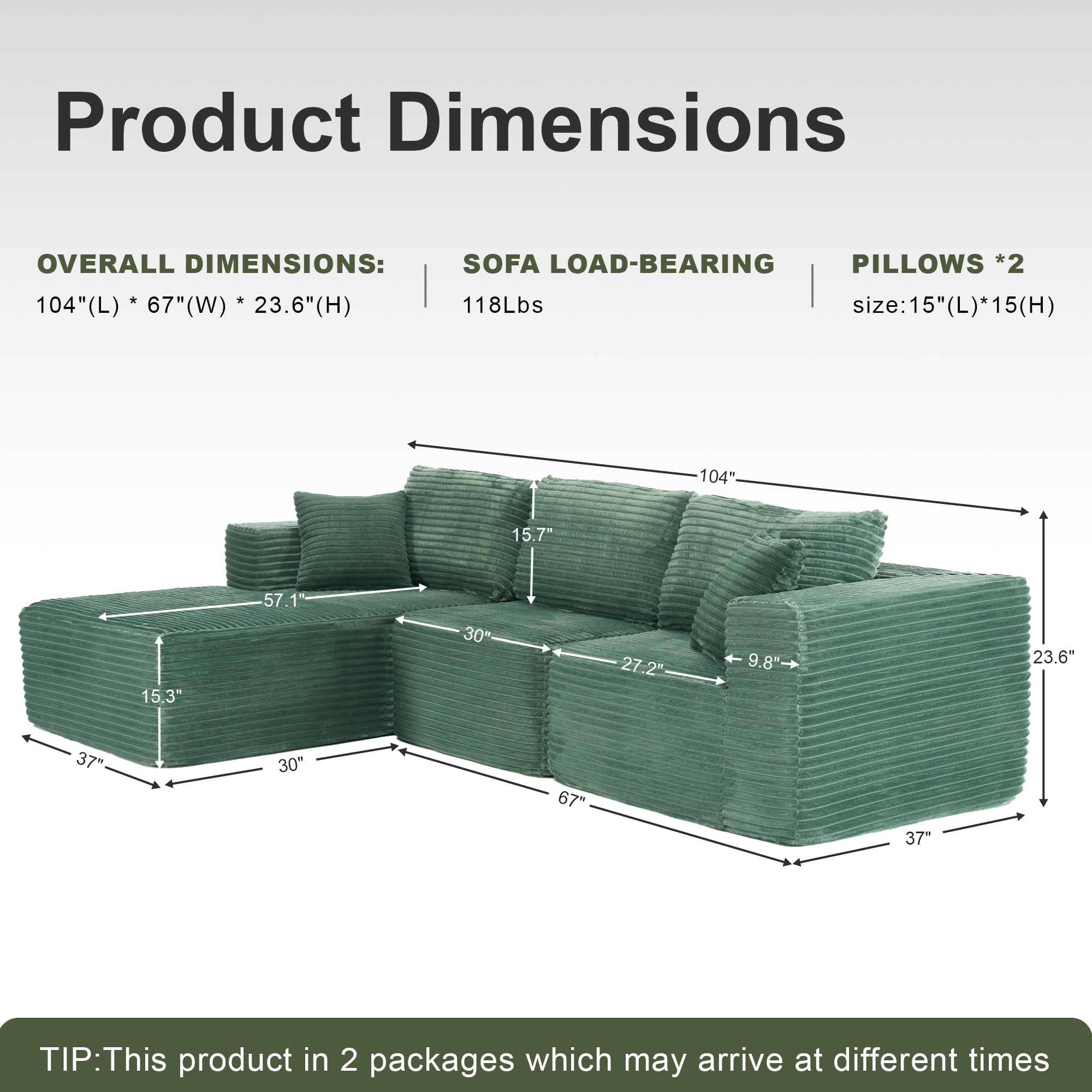 Product Dimensions

OVERALL DIMENSIONS:
104"(L) * 67"(W) * 23.6"(H)

SOFA LOAD-BEARING
118Lbs

PILLOWS *2
size:15"(L)*15(H)

104"
15.7"
57.1"
30"
27.2"
9.8"
23.6"
15.3"
37"
30"
67"
37"

TIP:This product in 2 packages which may arrive at different times